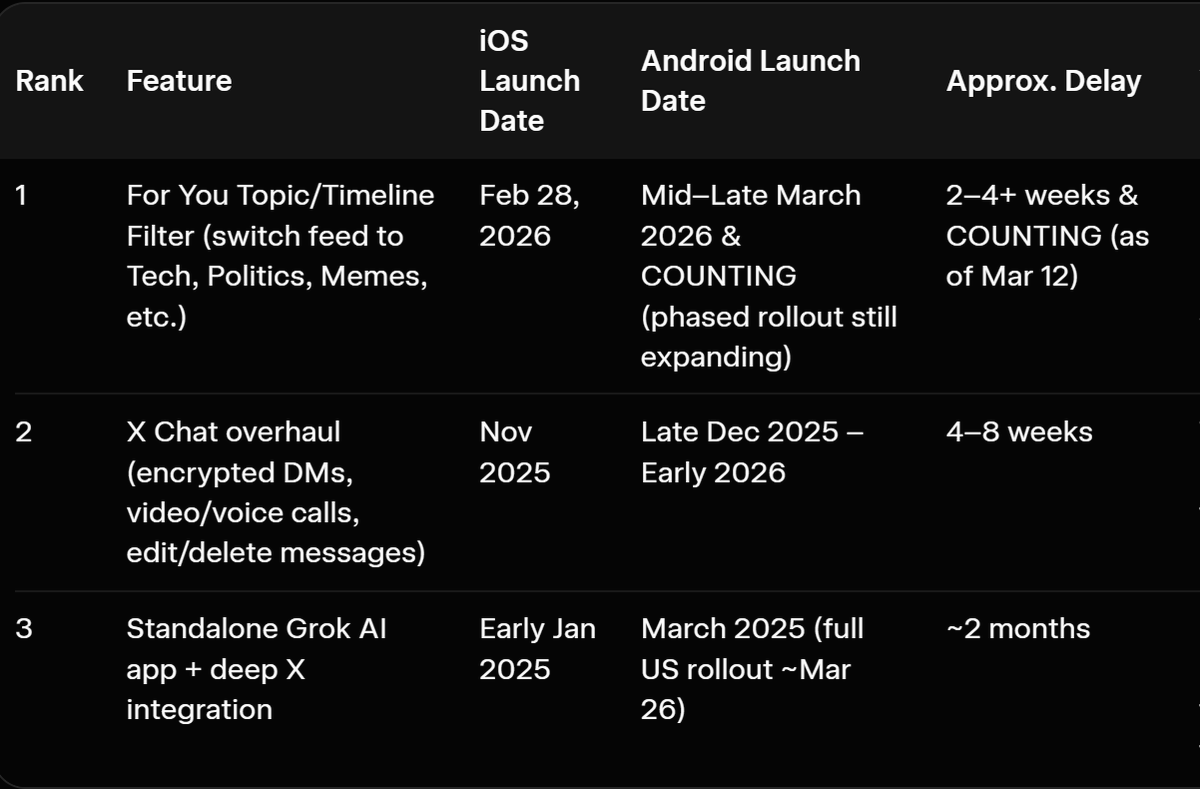 | Rank | Feature | iOS Launch Date | Android Launch Date | Approx. Delay |
|---|---|---|---|---|
| 1 | For You Topic/Timeline Filter (switch feed to Tech, Politics, Memes, etc.) | Feb 28, 2026 | Mid–Late March 2026 & COUNTING (phased rollout still expanding) | 2–4+ weeks & COUNTING (as of Mar 12) |
| 2 | X Chat overhaul (encrypted DMs, video/voice calls, edit/delete messages) | Nov 2025 | Late Dec 2025 – Early 2026 | 4–8 weeks |
| 3 | Standalone Grok AI app + deep X integration | Early Jan 2025 | March 2025 (full US rollout ~Mar 26) | ~2 months |